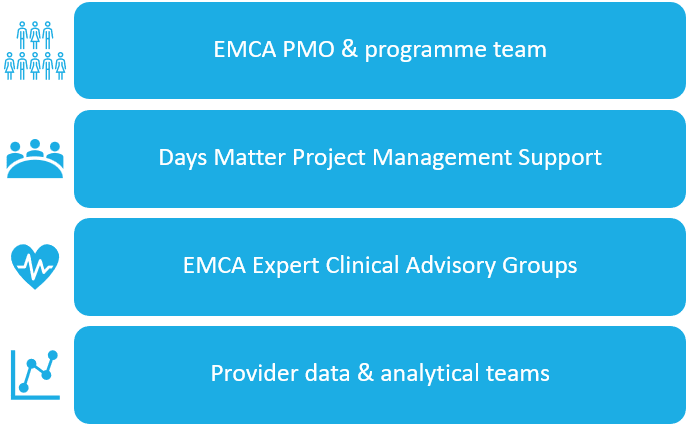 EMCA PMO & programme team

Days Matter Project Management Support

EMCA Expert Clinical Advisory Groups

Provider data & analytical teams